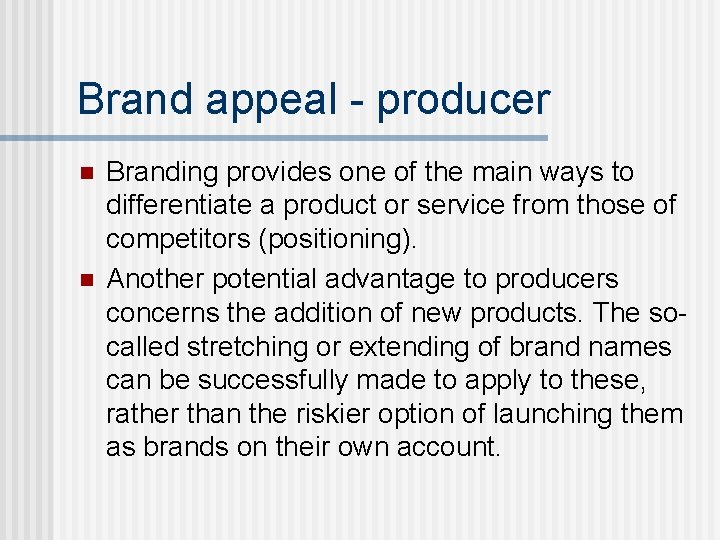 Brand appeal - producer

Branding provides one of the main ways to differentiate a product or service from those of competitors (positioning).

Another potential advantage to producers concerns the addition of new products. The so-called stretching or extending of brand names can be successfully made to apply to these, rather than the riskier option of launching them as brands on their own account.